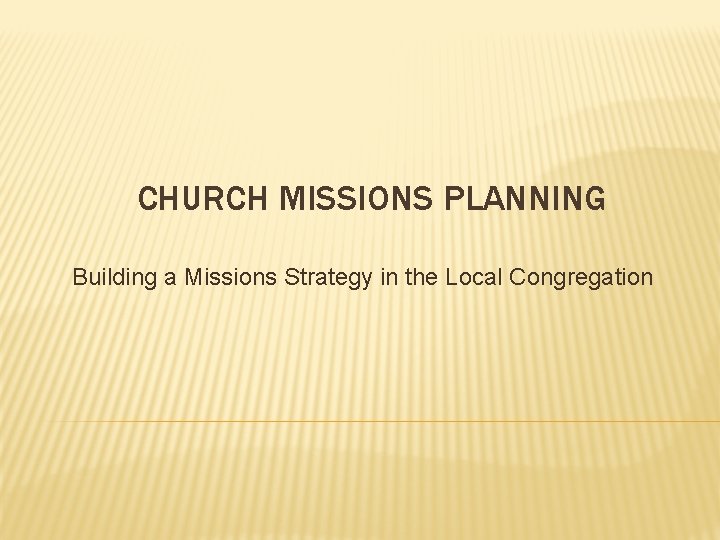 CHURCH MISSIONS PLANNING

Building a Missions Strategy in the Local Congregation